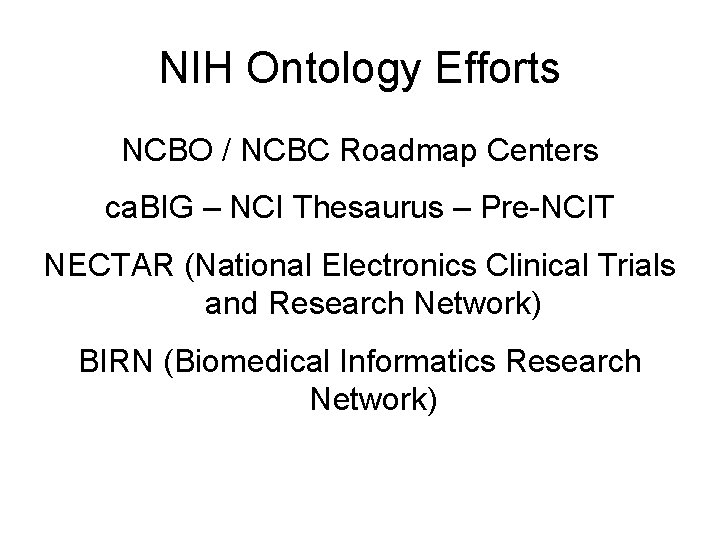 NIH Ontology Efforts

NCBO / NCBC Roadmap Centers

caBIG – NCI Thesaurus – Pre-NCIT

NECTAR (National Electronics Clinical Trials and Research Network)

BIRN (Biomedical Informatics Research Network)